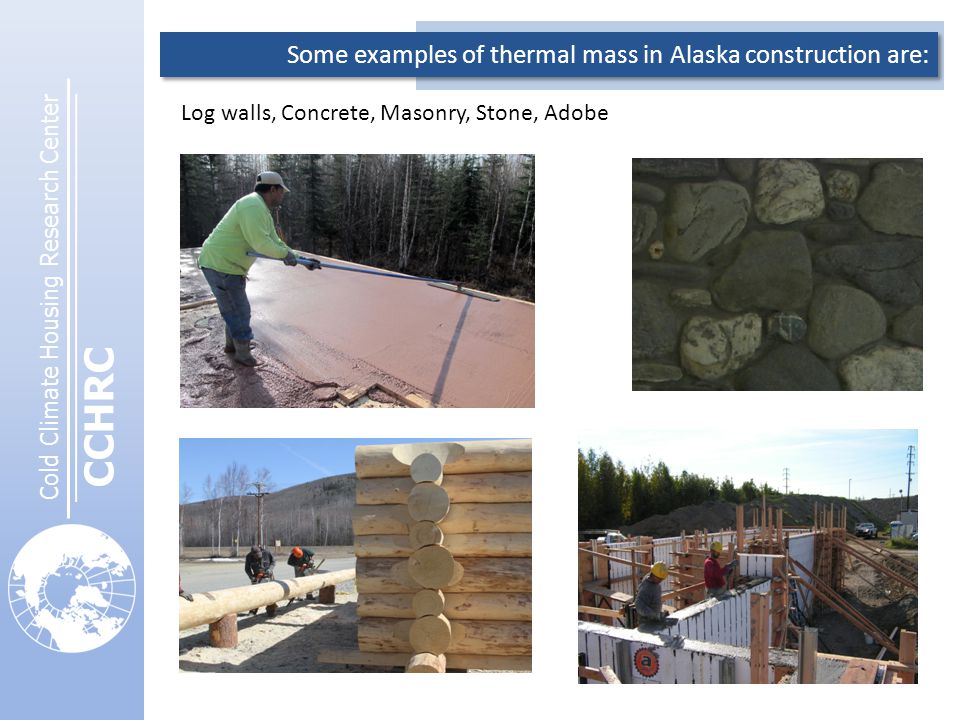 Cold Climate Housing Research Center
CCHRC

Some examples of thermal mass in Alaska construction are:

Log walls, Concrete, Masonry, Stone, Adobe